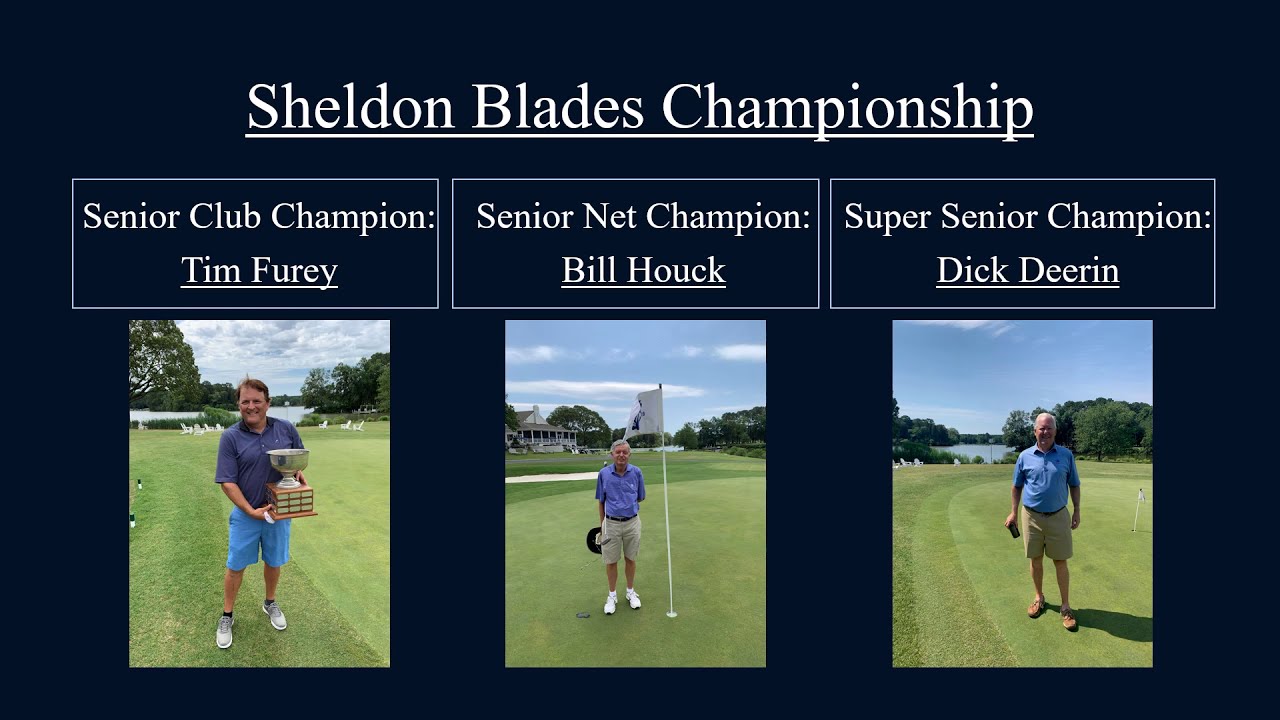 Sheldon Blades Championship

Senior Club Champion:
Tim Furey

Senior Net Champion:
Bill Houck

Super Senior Champion:
Dick Deerin